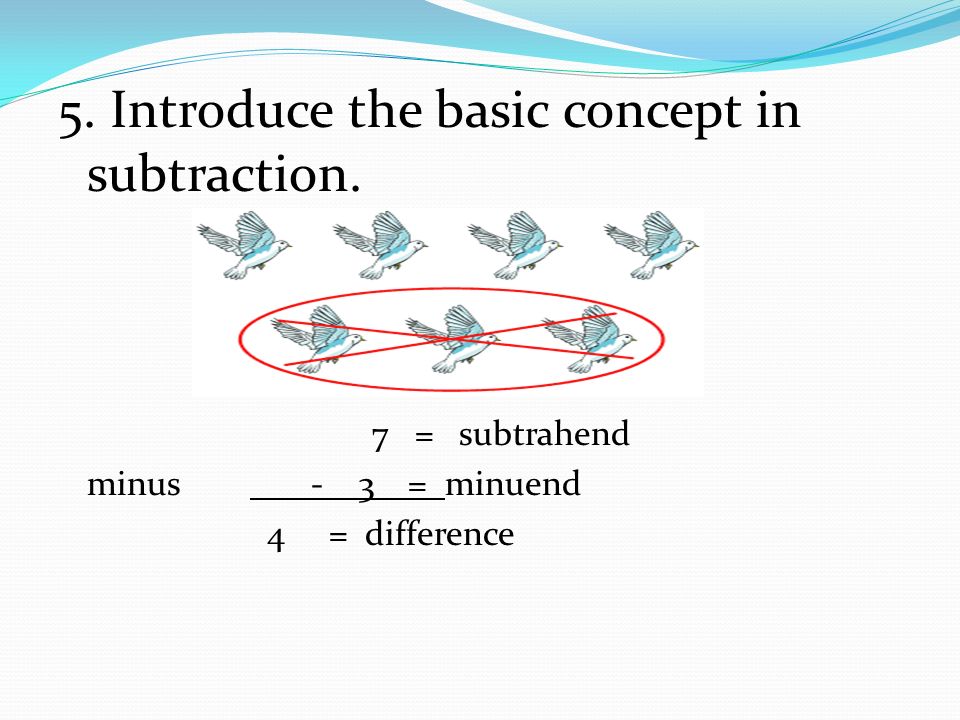 5. Introduce the basic concept in subtraction.

7 = subtrahend

minus - 3 = minuend

4 = difference